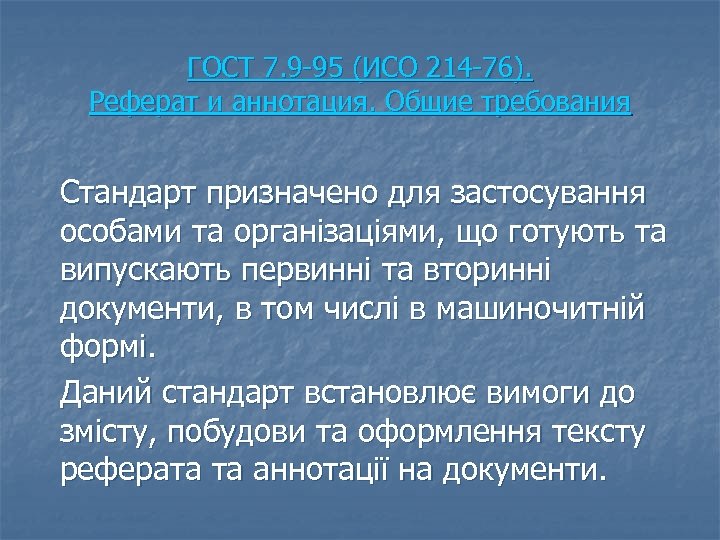 ГОСТ 7.9-95 (ИСО 214-76).
Реферат и аннотация. Общие требования

Стандарт призначено для застосування особами та організаціями, що готують та випускають первинні та вторинні документи, в том числі в машиночитній формі.

Даний стандарт встановлює вимоги до змісту, побудови та оформлення тексту реферата та аннотації на документи.